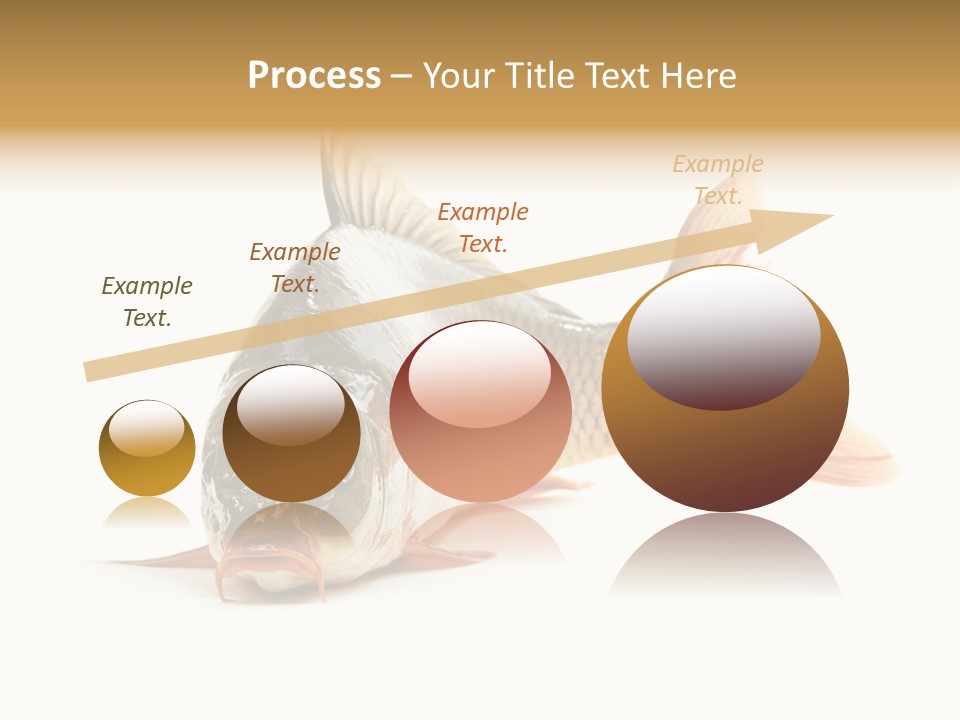 Process – Your Title Text Here

Example Text.

Example Text.

Example Text.

Example Text.